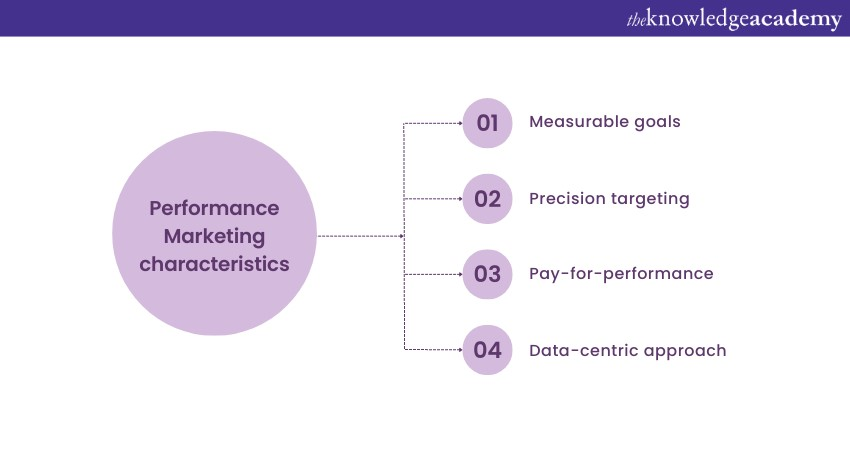 theknowledgeacademy

Performance Marketing characteristics

01 Measurable goals

02 Precision targeting

03 Pay-for-performance

04 Data-centric approach